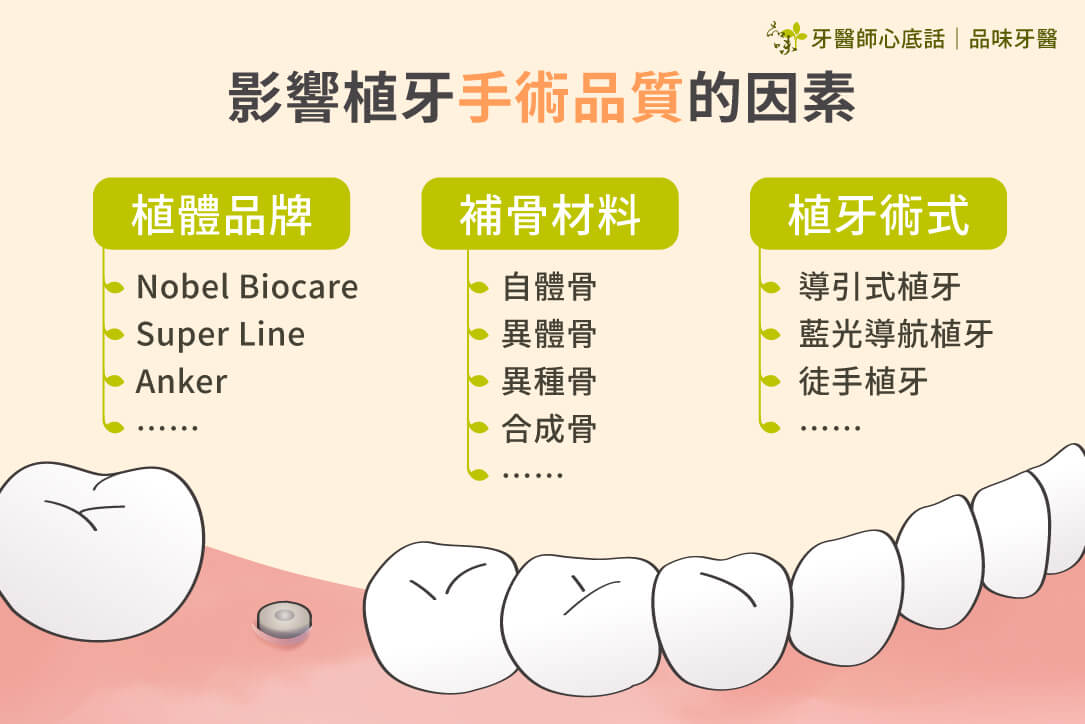 牙醫師心底話｜品味牙醫

影響植牙手術品質的因素

植體品牌
Nobel Biocare
Super Line
Anker
……

補骨材料
自體骨
異體骨
異種骨
合成骨
……

植牙術式
導引式植牙
藍光導航植牙
徒手植牙
……